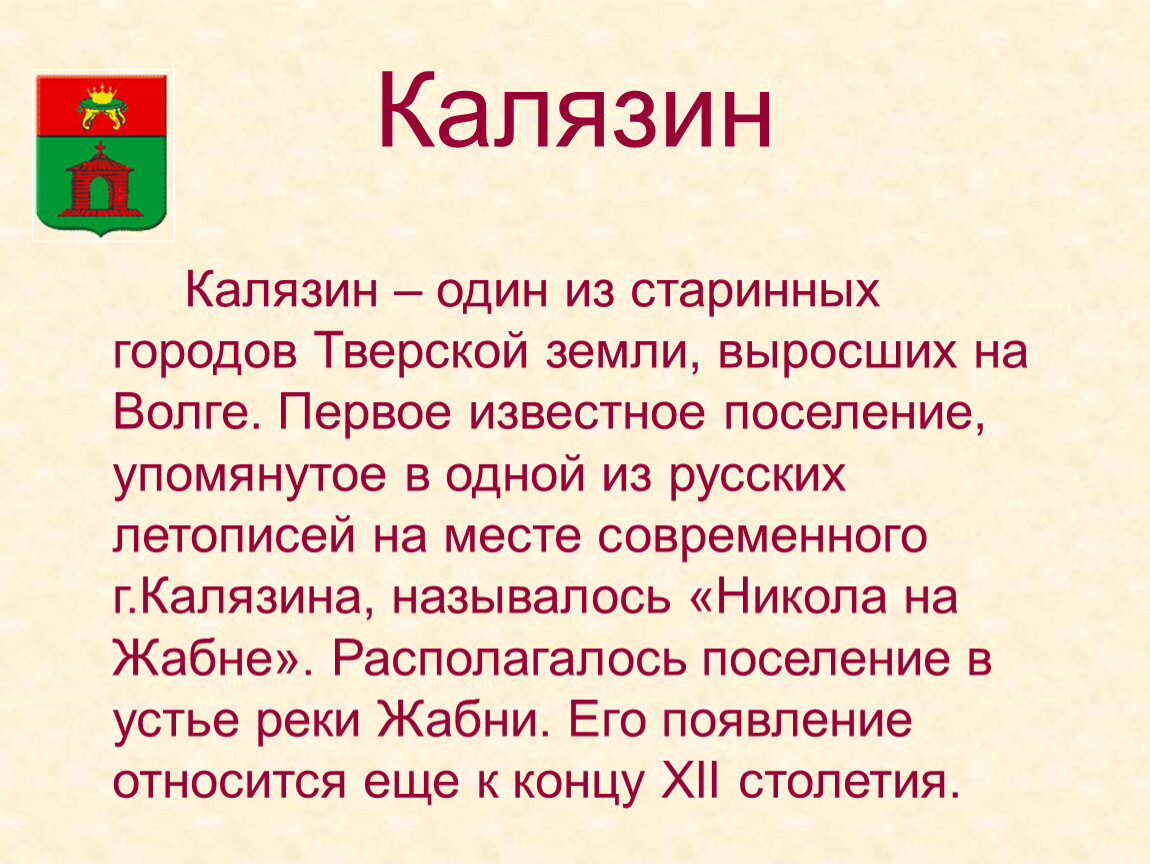 Калязин

Калязин – один из старинных городов Тверской земли, выросших на Волге. Первое известное поселение, упомянутое в одной из русских летописей на месте современного г.Калязина, называлось «Никола на Жабне». Располагалось поселение в устье реки Жабни. Его появление относится еще к концу XII столетия.